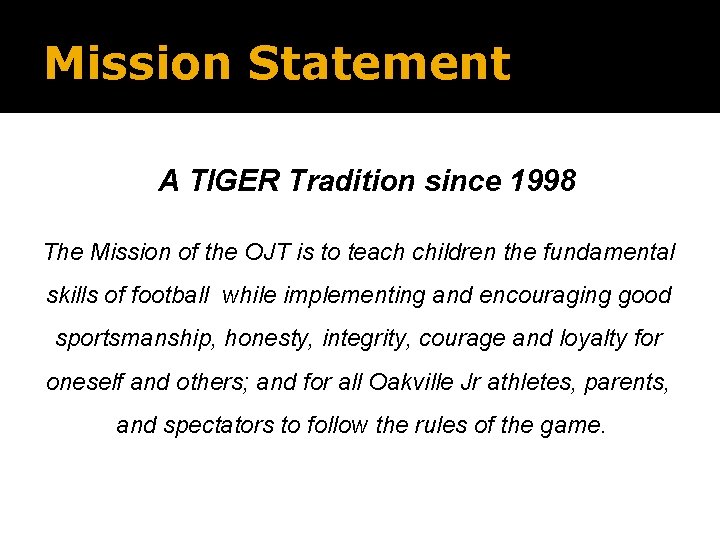 Mission Statement

A TIGER Tradition since 1998

The Mission of the OJT is to teach children the fundamental skills of football while implementing and encouraging good sportsmanship, honesty, integrity, courage and loyalty for oneself and others; and for all Oakville Jr athletes, parents, and spectators to follow the rules of the game.